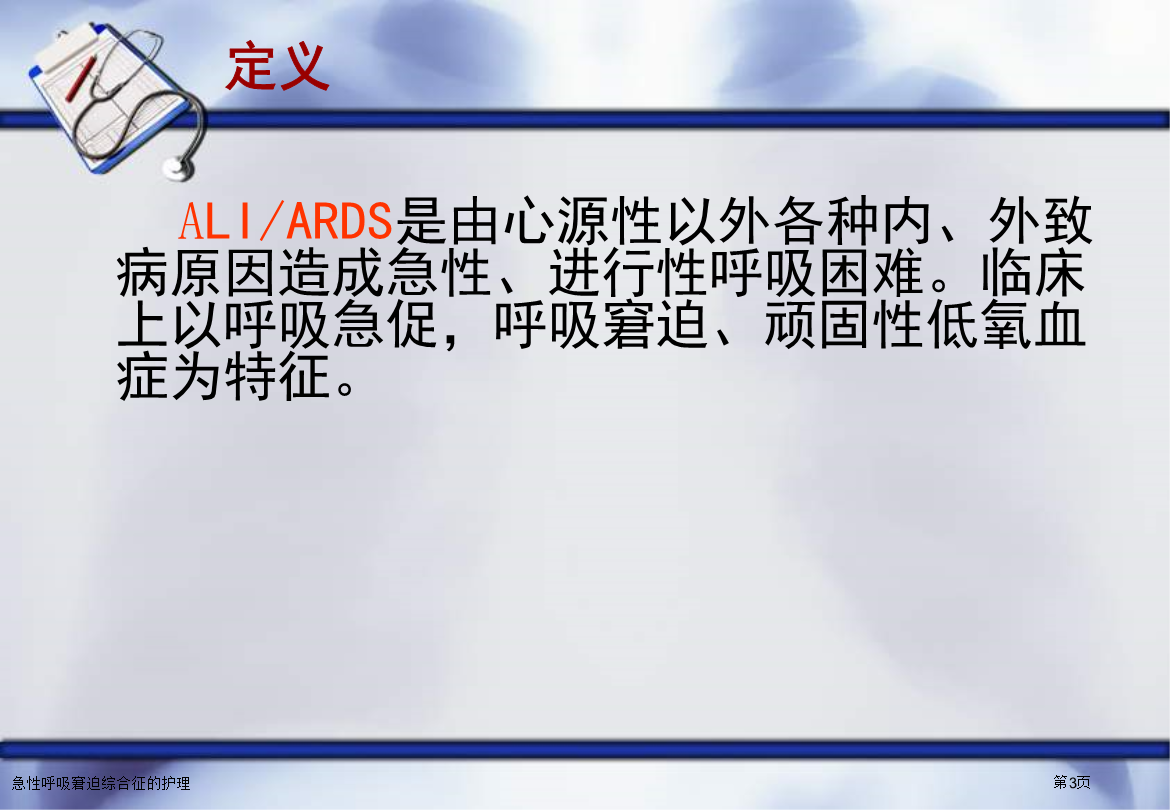 定义

ALI/ARDS是由心源性以外各种内、外致病原因造成急性、进行性呼吸困难。临床上以呼吸急促，呼吸窘迫、顽固性低氧血症为特征。

急性呼吸窘迫综合征的护理

第3页